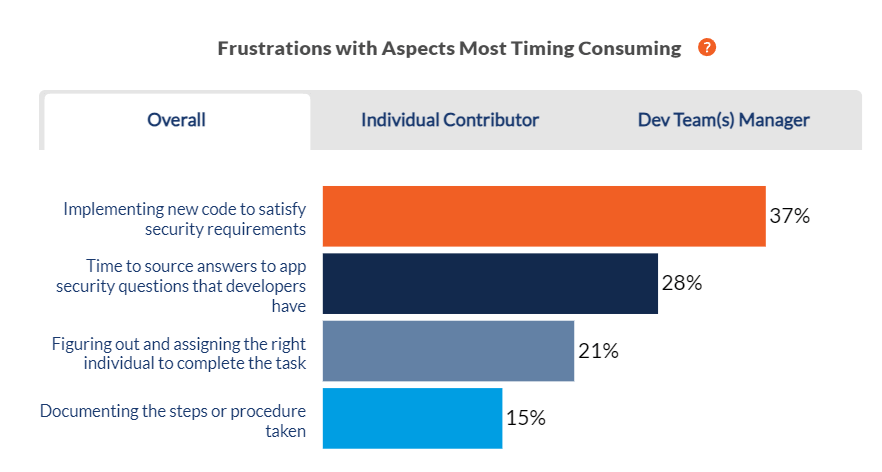 Frustrations with Aspects Most Timing Consuming ?

Overall

Individual Contributor

Dev Team(s) Manager

Implementing new code to satisfy security requirements 37%

Time to source answers to app security questions that developers have 28%

Figuring out and assigning the right individual to complete the task 21%

Documenting the steps or procedure taken 15%